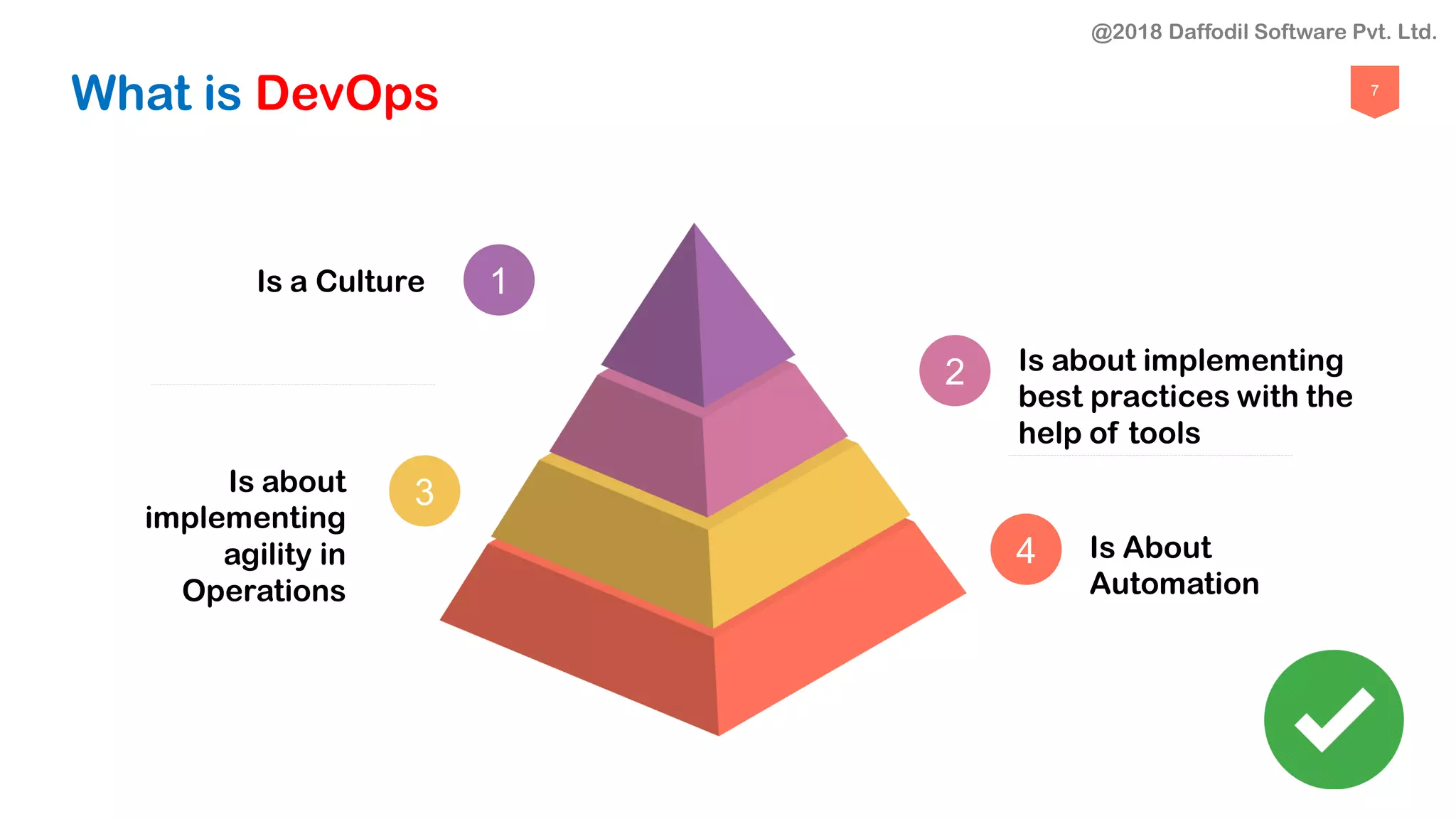 @2018 Daffodil Software Pvt. Ltd.

What is DevOps

7

Is a Culture

1

2

Is about implementing best practices with the help of tools

Is about implementing agility in Operations

3

4

Is About Automation